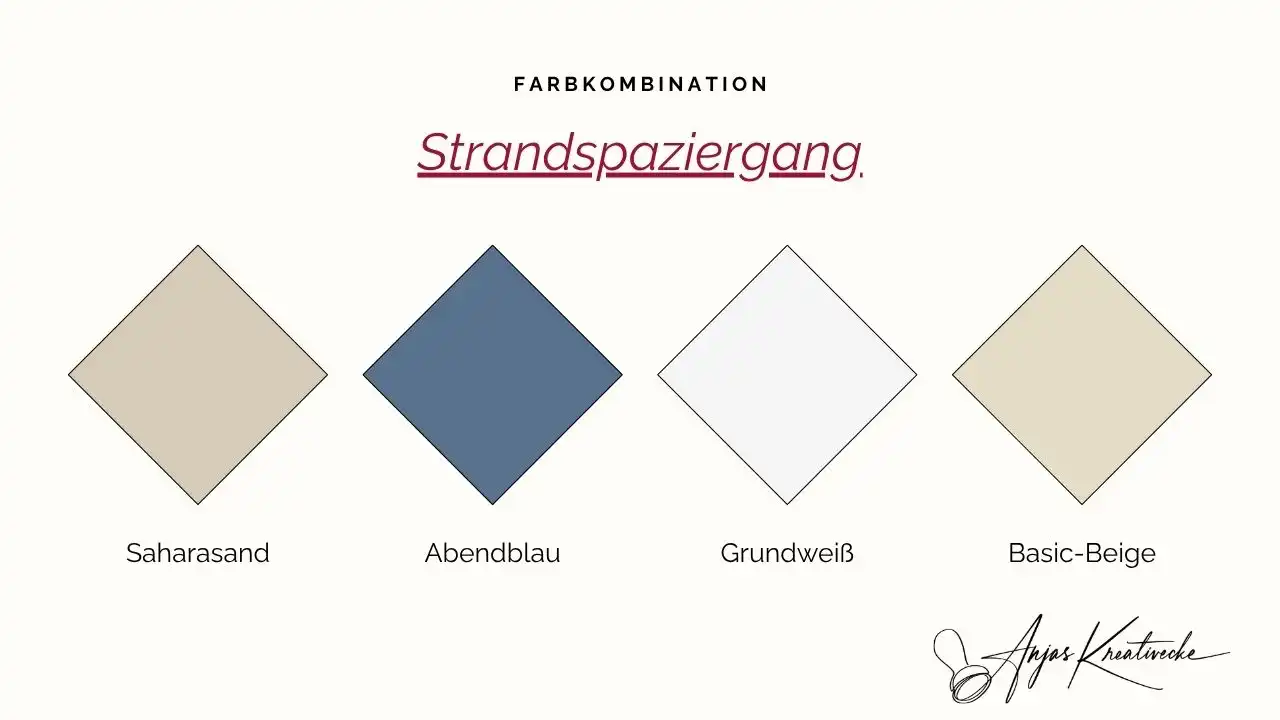 FARBKOMBINATION

Strandspaziergang

Saharasand

Abendblau

Grundweiß

Basic-Beige

Anjas Kreativecke